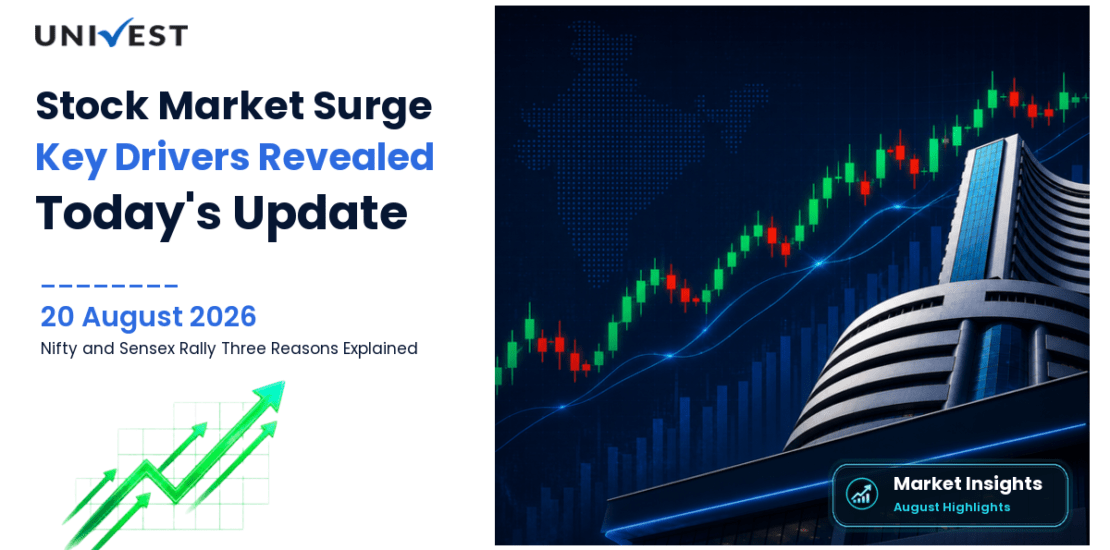 UNIVEST

Stock Market Surge
Key Drivers Revealed
Today's Update

20 August 2026
Nifty and Sensex Rally Three Reasons Explained

Market Insights
August Highlights